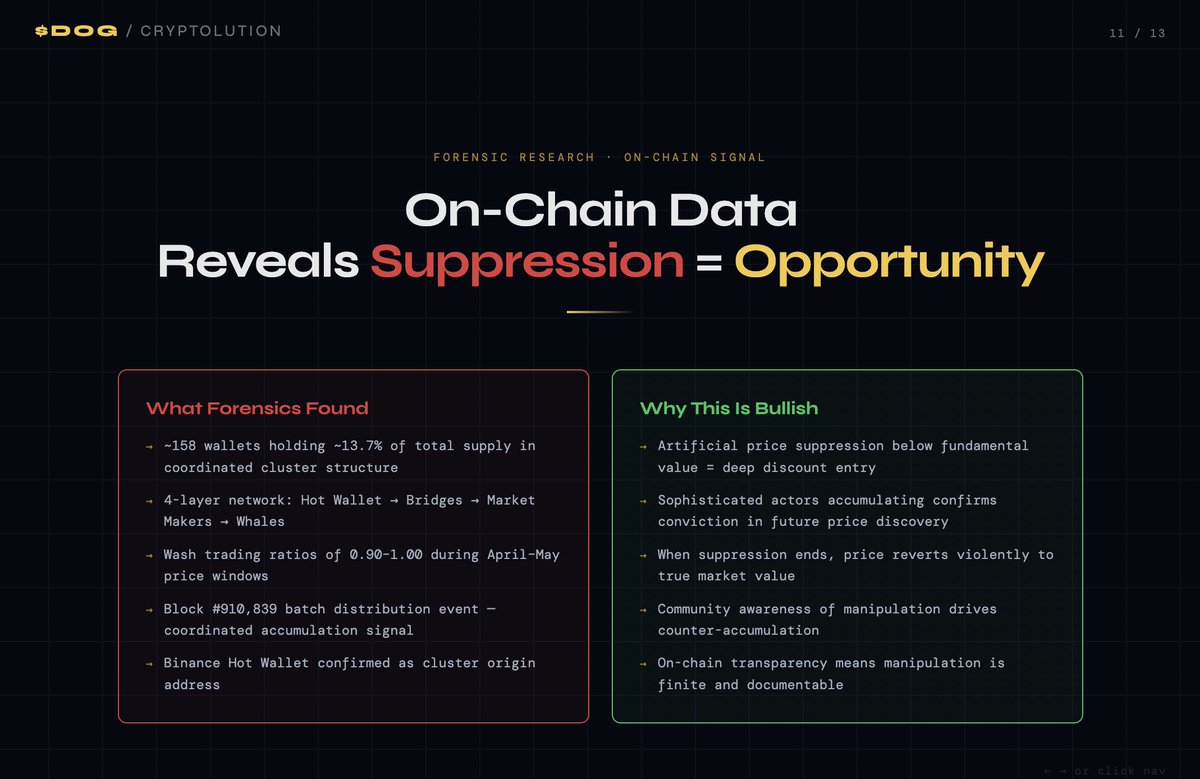 $DOG / CRYPTOLUTION

11 / 13

FORENSIC RESEARCH · ON-CHAIN SIGNAL

On-Chain Data Reveals Suppression = Opportunity

What Forensics Found

→ ~158 wallets holding ~13.7% of total supply in coordinated cluster structure

→ 4-layer network: Hot Wallet → Bridges → Market Makers → Whales

→ Wash trading ratios of 0.90-1.00 during April-May price windows

→ Block #910,839 batch distribution event — coordinated accumulation signal

→ Binance Hot Wallet confirmed as cluster origin address

Why This Is Bullish

→ Artificial price suppression below fundamental value = deep discount entry

→ Sophisticated actors accumulating confirms conviction in future price discovery

→ When suppression ends, price reverts violently to true market value

→ Community awareness of manipulation drives counter-accumulation

→ On-chain transparency means manipulation is finite and documentable

← → or click nav